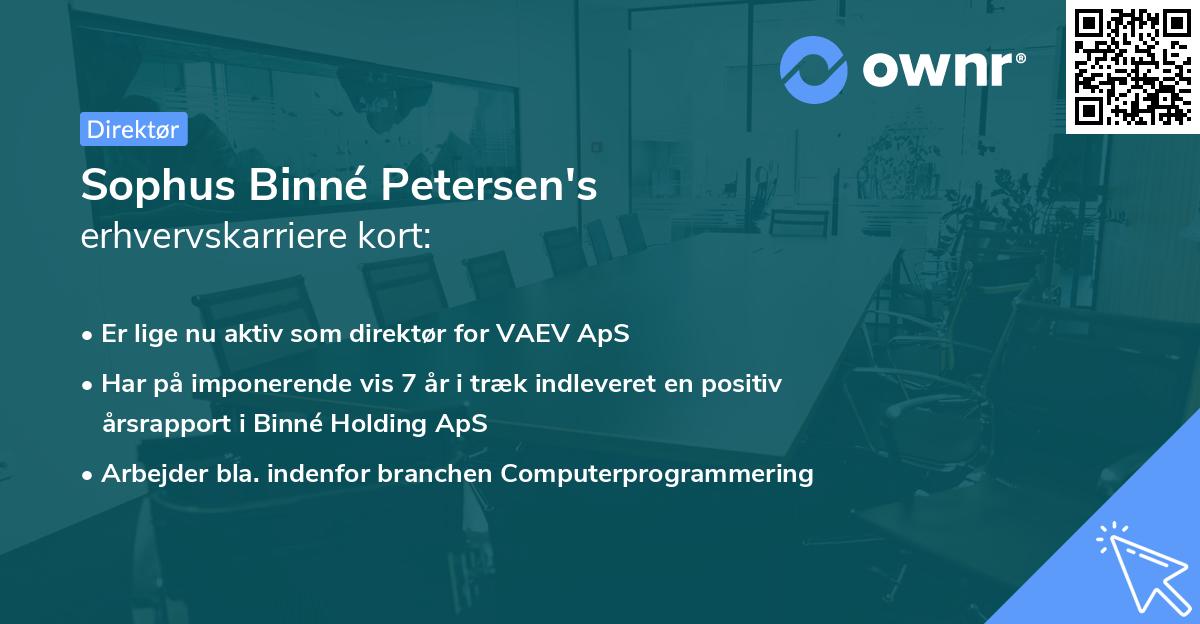 ownr®

Direktør

Sophus Binné Petersen's
erhvervskarriere kort:

• Er lige nu aktiv som direktør for VAEV ApS
• Har på imponerende vis 7 år i træk indleveret en positiv årsrapport i Binné Holding ApS
• Arbejder bla. indenfor branchen Computerprogrammering